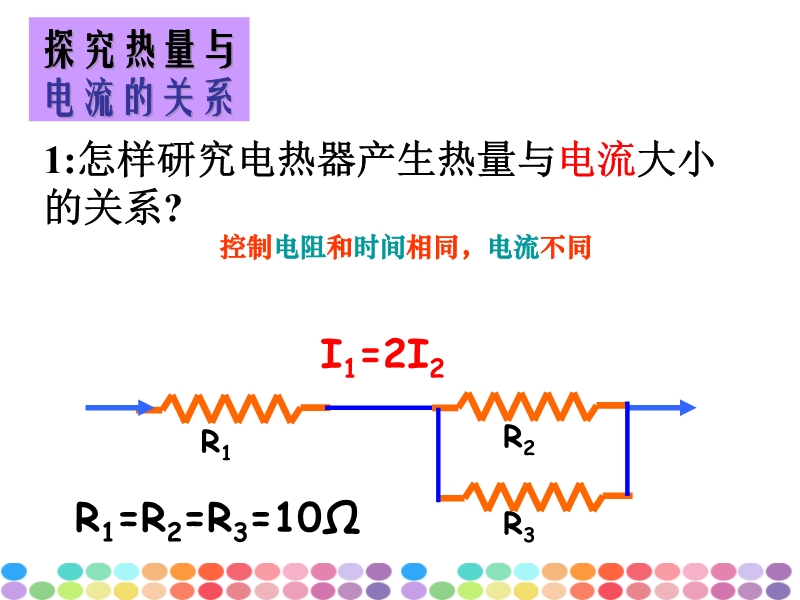 探究热量与电流的关系

1:怎样研究电热器产生热量与电流大小的关系?

控制电阻和时间相同，电流不同

$I_1=2I_2$

$R_1$

$R_2$

$R_3$

$R_1=R_2=R_3=10\Omega$